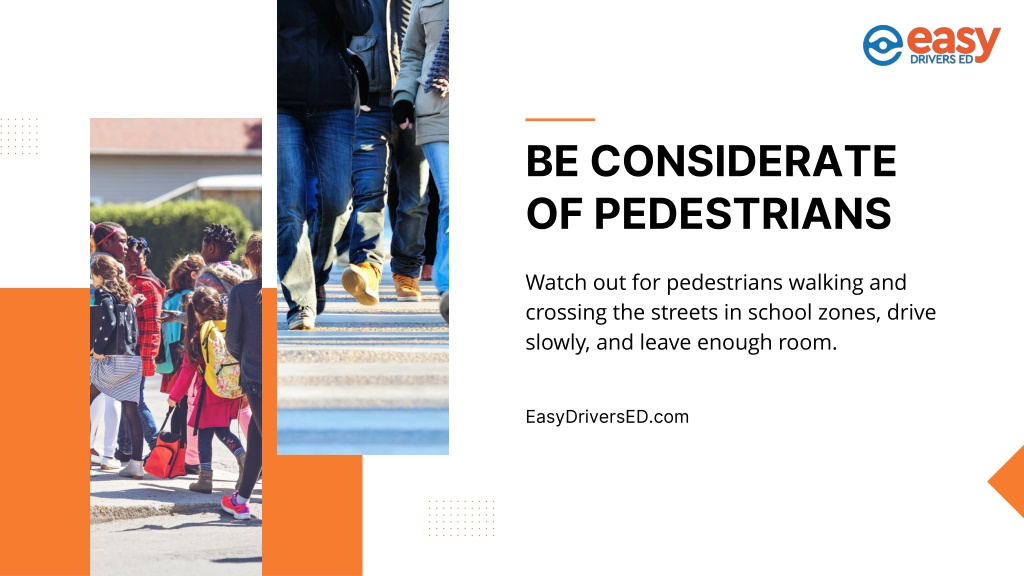 easy
DRIVERS ED

BE CONSIDERATE OF PEDESTRIANS

Watch out for pedestrians walking and crossing the streets in school zones, drive slowly, and leave enough room.

EasyDriversED.com